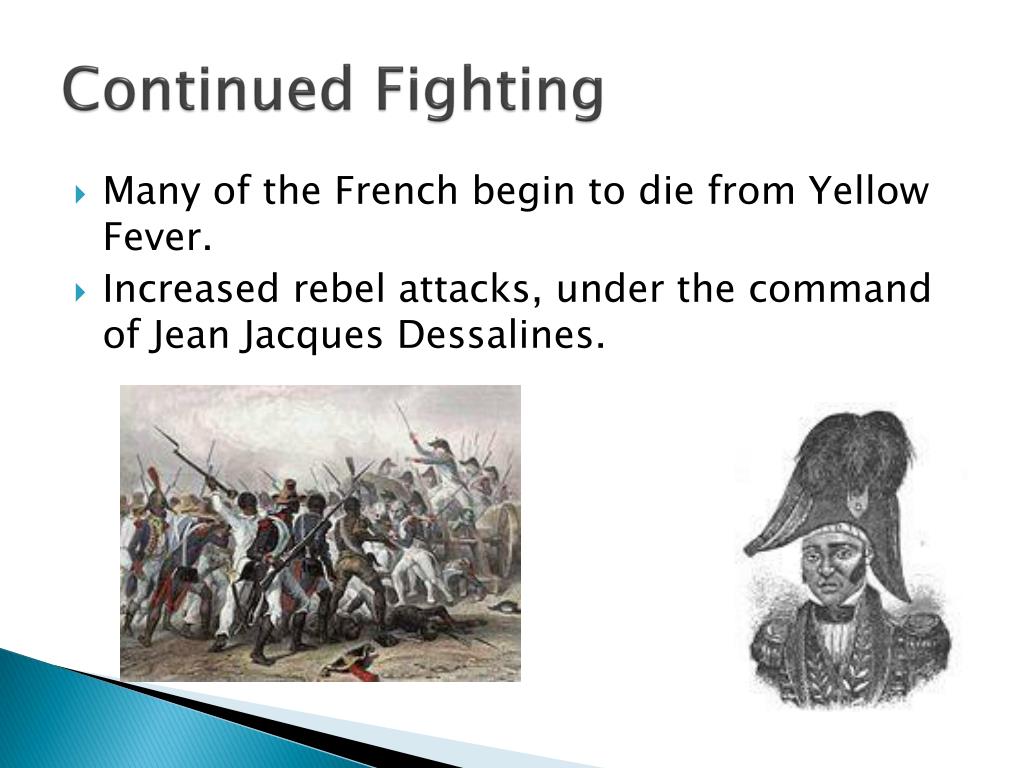 Continued Fighting

Many of the French begin to die from Yellow Fever.

Increased rebel attacks, under the command of Jean Jacques Dessalines.